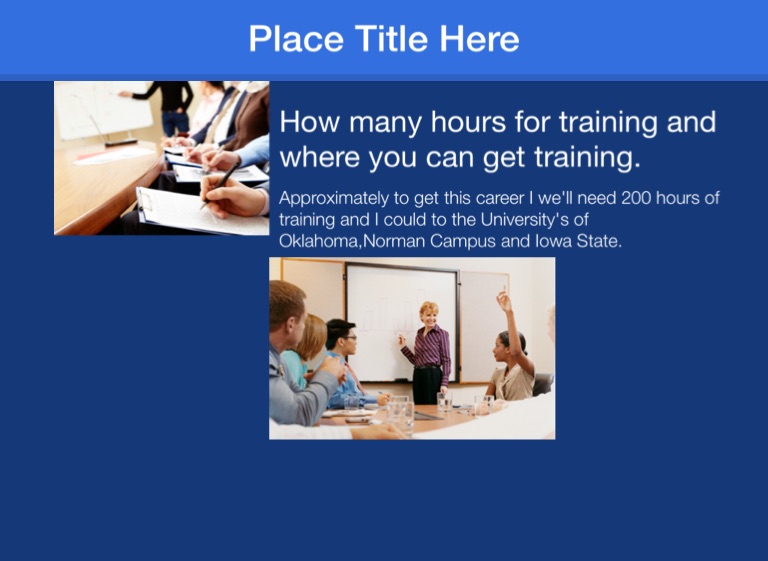 Place Title Here

How many hours for training and where you can get training.

Approximately to get this career I we'll need 200 hours of training and I could to the University's of Oklahoma,Norman Campus and Iowa State.